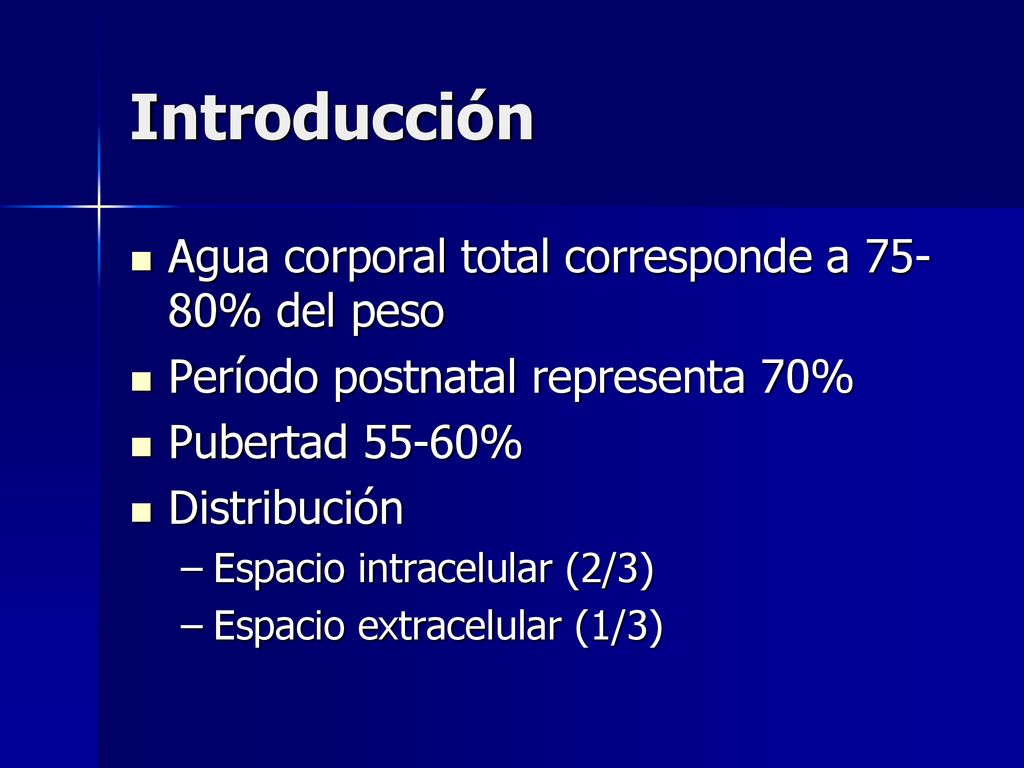 Introducción

- Agua corporal total corresponde a 75-80% del peso
- Período postnatal representa 70%
- Pubertad 55-60%
- Distribución
  – Espacio intracelular (2/3)
  – Espacio extracelular (1/3)